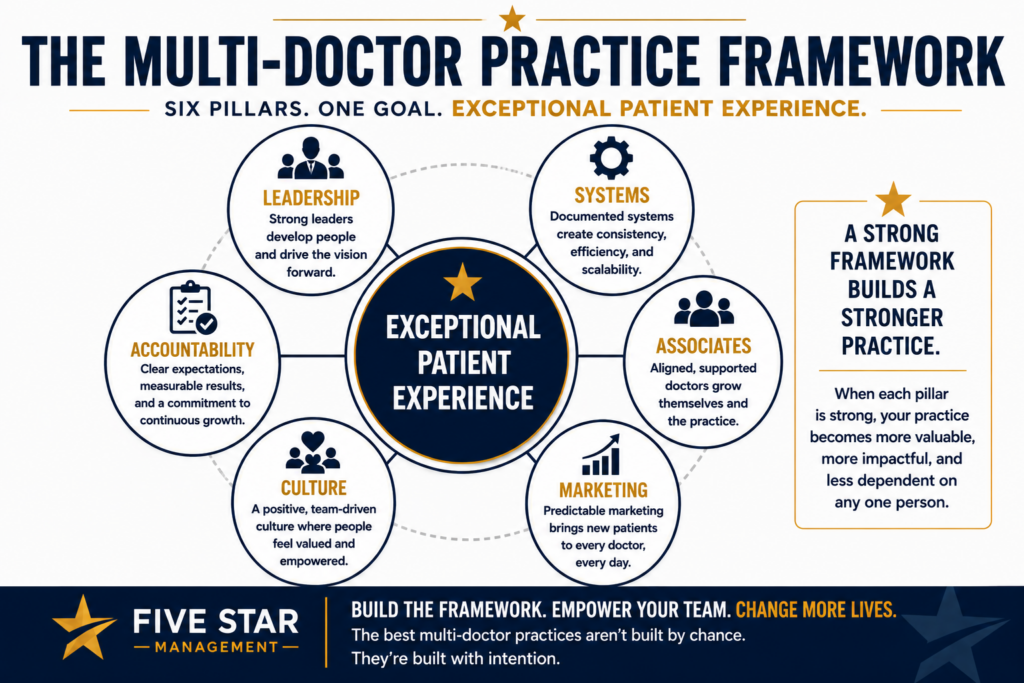 THE MULTI-DOCTOR PRACTICE FRAMEWORK

SIX PILLARS. ONE GOAL. EXCEPTIONAL PATIENT EXPERIENCE.

LEADERSHIP
Strong leaders develop people and drive the vision forward.

SYSTEMS
Documented systems create consistency, efficiency, and scalability.

ACCOUNTABILITY
Clear expectations, measurable results, and a commitment to continuous growth.

EXCEPTIONAL PATIENT EXPERIENCE

ASSOCIATES
Aligned, supported doctors grow themselves and the practice.

CULTURE
A positive, team-driven culture where people feel valued and empowered.

MARKETING
Predictable marketing brings new patients to every doctor, every day.

A STRONG FRAMEWORK BUILDS A STRONGER PRACTICE.

When each pillar is strong, your practice becomes more valuable, more impactful, and less dependent on any one person.

FIVE STAR
MANAGEMENT

BUILD THE FRAMEWORK. EMPOWER YOUR TEAM. CHANGE MORE LIVES.
The best multi-doctor practices aren't built by chance.
They're built with intention.